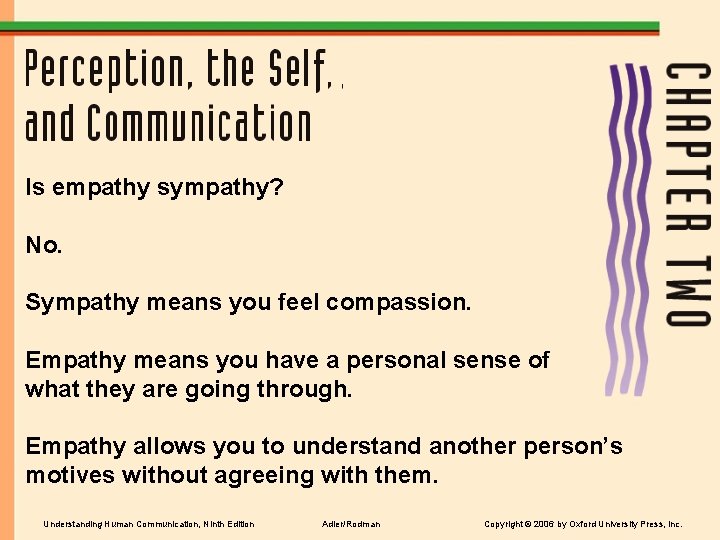 Perception, the Self,
and Communication

CHAPTER TWO

Is empathy sympathy?

No.

Sympathy means you feel compassion.

Empathy means you have a personal sense of what they are going through.

Empathy allows you to understand another person's motives without agreeing with them.

Understanding Human Communication, Ninth Edition Adler/Rodman Copyright © 2006 by Oxford University Press, Inc.